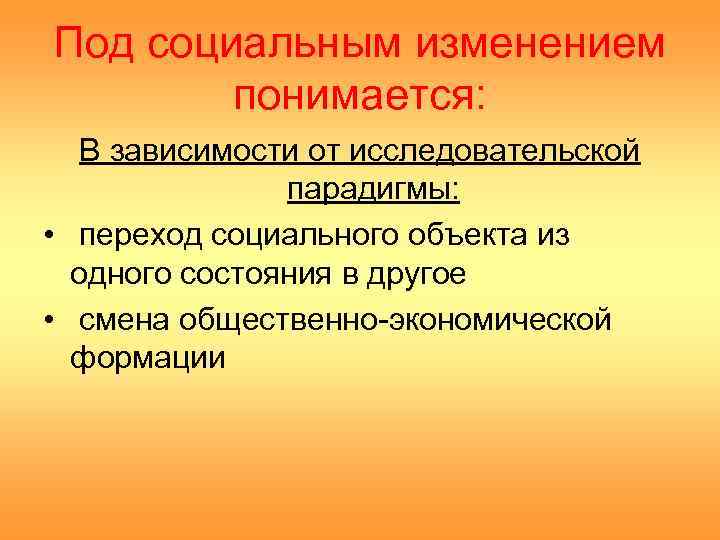 Под социальным изменением понимается:

В зависимости от исследовательской парадигмы:

• переход социального объекта из одного состояния в другое
• смена общественно-экономической формации